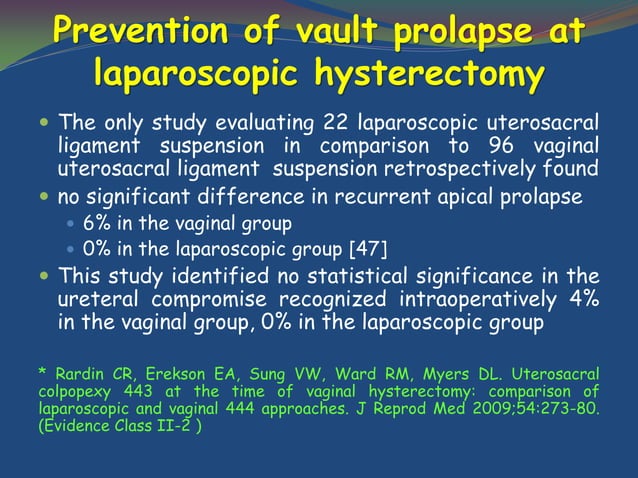 Prevention of vault prolapse at laparoscopic hysterectomy

The only study evaluating 22 laparoscopic uterosacral ligament suspension in comparison to 96 vaginal uterosacral ligament suspension retrospectively found

no significant difference in recurrent apical prolapse

6% in the vaginal group

0% in the laparoscopic group [47]

This study identified no statistical significance in the ureteral compromise recognized intraoperatively 4% in the vaginal group, 0% in the laparoscopic group

* Rardin CR, Erekson EA, Sung VW, Ward RM, Myers DL. Uterosacral colpopexy 443 at the time of vaginal hysterectomy: comparison of laparoscopic and vaginal 444 approaches. J Reprod Med 2009;54:273-80. (Evidence Class II-2 )